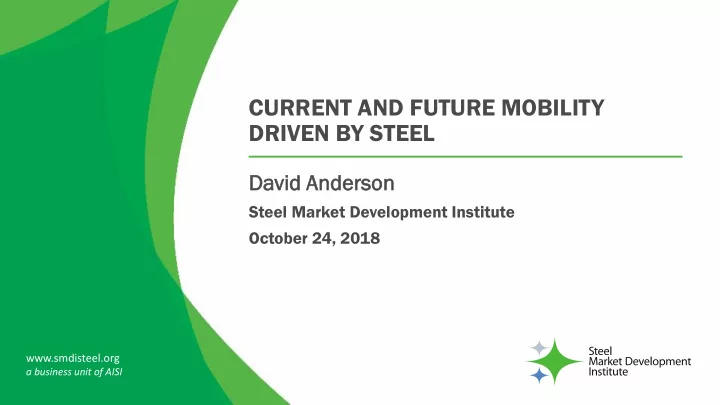 CURRENT AND FUTURE MOBILITY DRIVEN BY STEEL

David Anderson

Steel Market Development Institute

October 24, 2018

www.smdisteel.org
a business unit of AISI

Steel
Market Development
Institute